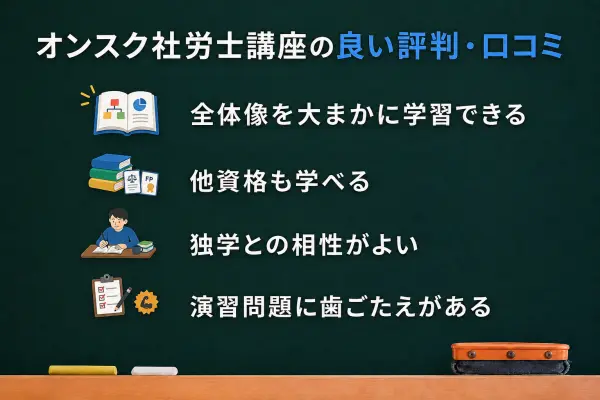 オンスク社労士講座の良い評判・口コミ

全体像を大まかに学習できる

FP

他資格も学べる

独学との相性がよい

演習問題に歯ごたえがある